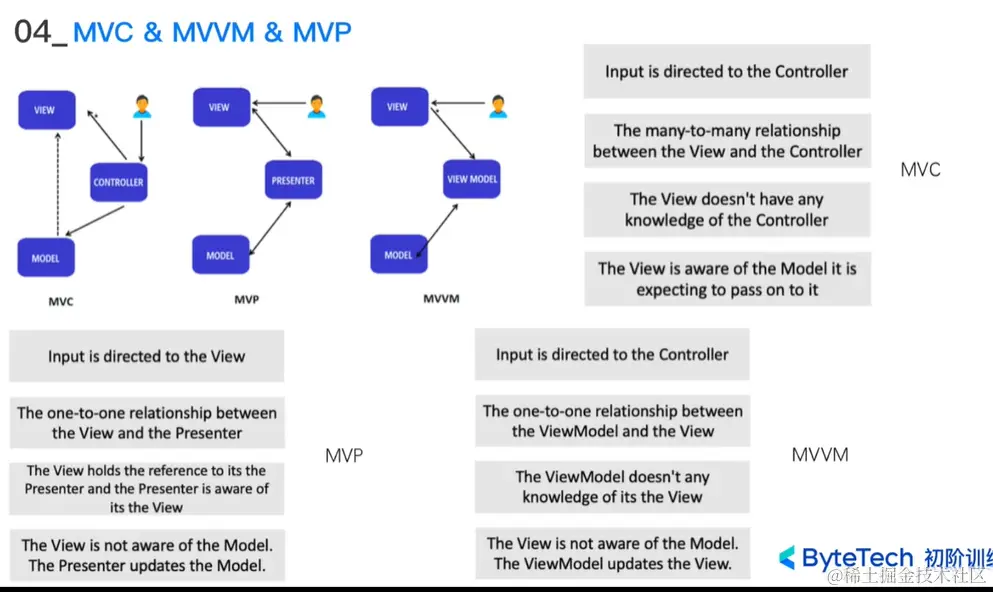 04_ MVC & MVVM & MVP

VIEW

CONTROLLER

MODEL

MVC

VIEW

PRESENTER

MODEL

MVP

VIEW

VIEW MODEL

MODEL

MVVM

Input is directed to the Controller

The many-to-many relationship between the View and the Controller

The View doesn't have any knowledge of the Controller

The View is aware of the Model it is expecting to pass on to it

MVC

Input is directed to the View

The one-to-one relationship between the View and the Presenter

The View holds the reference to its the Presenter and the Presenter is aware of its the View

The View is not aware of the Model. The Presenter updates the Model.

MVP

Input is directed to the Controller

The one-to-one relationship between the ViewModel and the View

The ViewModel doesn't any knowledge of its the View

The View is not aware of the Model. The ViewModel updates the View.

MVVM

ByteTech 初阶训练

@稀土掘金技术社区